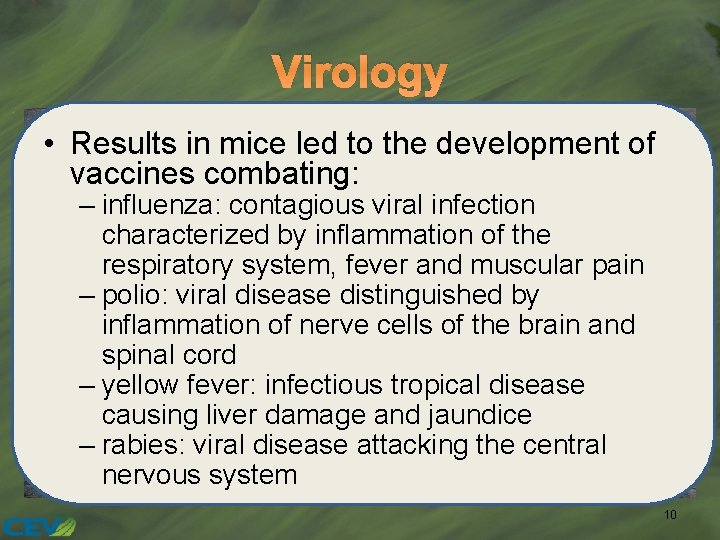 Virology

• Results in mice led to the development of vaccines combating:
– influenza: contagious viral infection characterized by inflammation of the respiratory system, fever and muscular pain
– polio: viral disease distinguished by inflammation of nerve cells of the brain and spinal cord
– yellow fever: infectious tropical disease causing liver damage and jaundice
– rabies: viral disease attacking the central nervous system

10

CEV